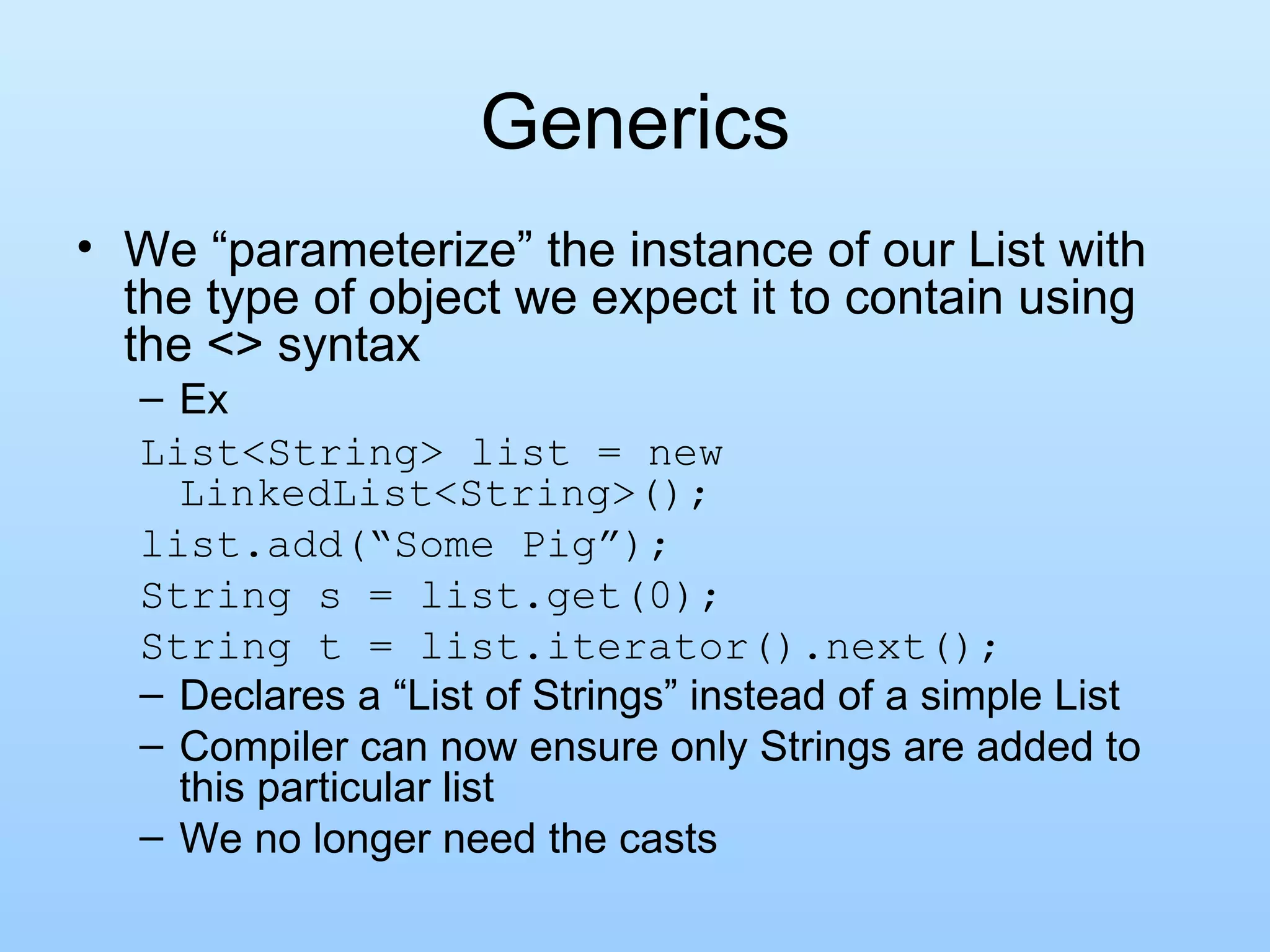 Generics

• We “parameterize” the instance of our List with the type of object we expect it to contain using the <> syntax

– Ex

List<String> list = new
  LinkedList<String>();
list.add(“Some Pig”);
String s = list.get(0);
String t = list.iterator().next();

– Declares a “List of Strings” instead of a simple List

– Compiler can now ensure only Strings are added to this particular list

– We no longer need the casts